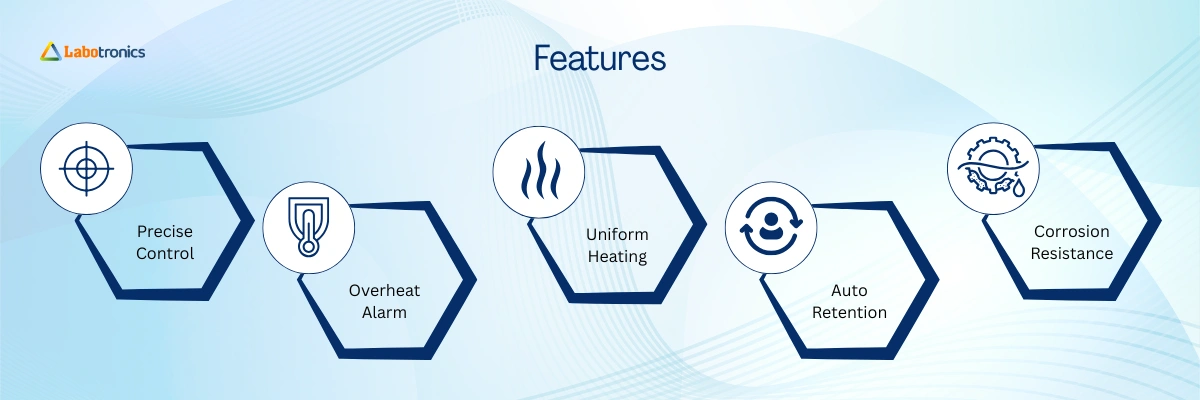 Labotronics

Features

Precise Control

Overheat Alarm

Uniform Heating

Auto Retention

Corrosion Resistance